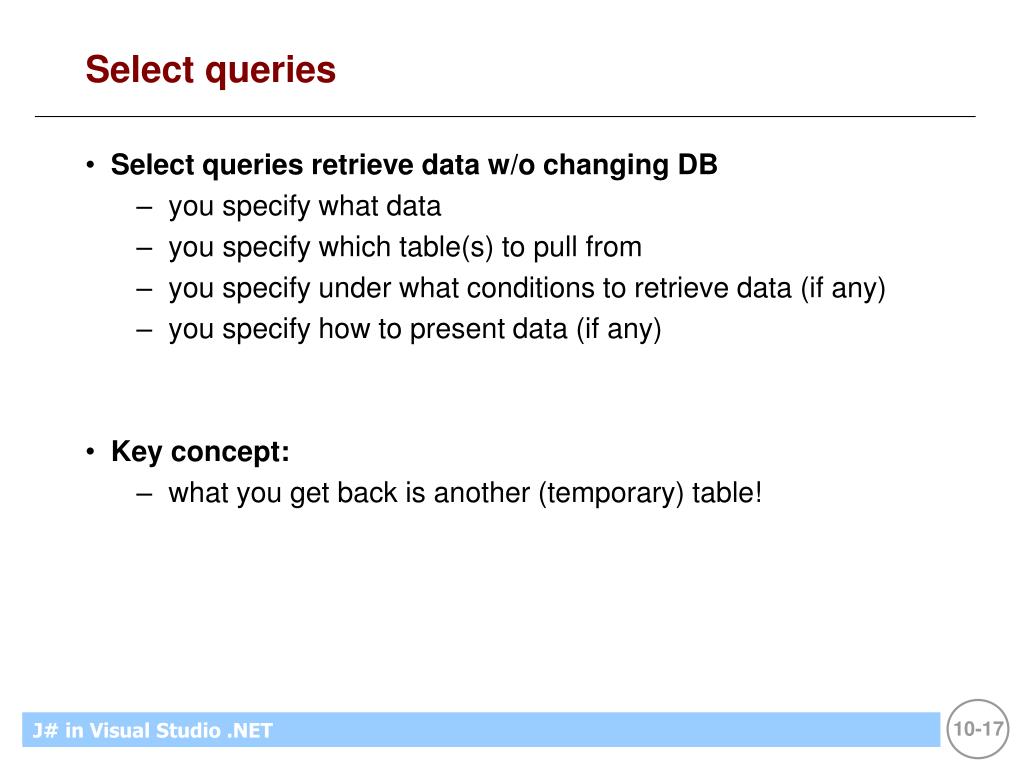 Select queries

• Select queries retrieve data w/o changing DB
– you specify what data
– you specify which table(s) to pull from
– you specify under what conditions to retrieve data (if any)
– you specify how to present data (if any)

• Key concept:
– what you get back is another (temporary) table!

J# in Visual Studio .NET

10-17